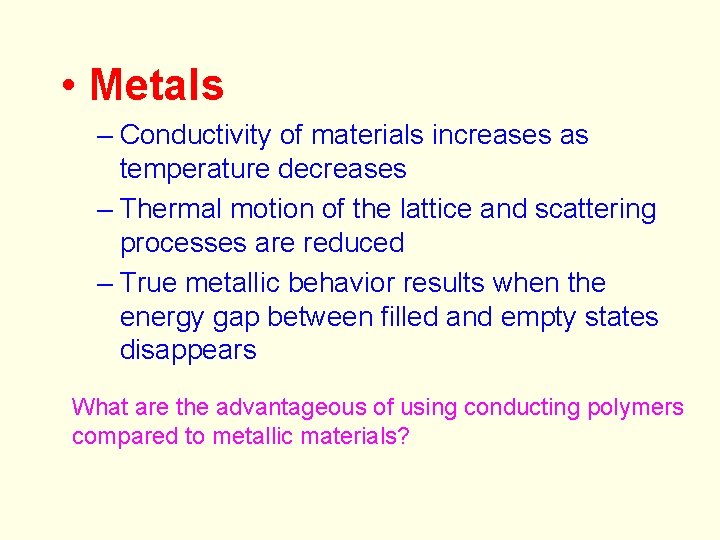 • Metals

– Conductivity of materials increases as temperature decreases

– Thermal motion of the lattice and scattering processes are reduced

– True metallic behavior results when the energy gap between filled and empty states disappears

What are the advantageous of using conducting polymers compared to metallic materials?